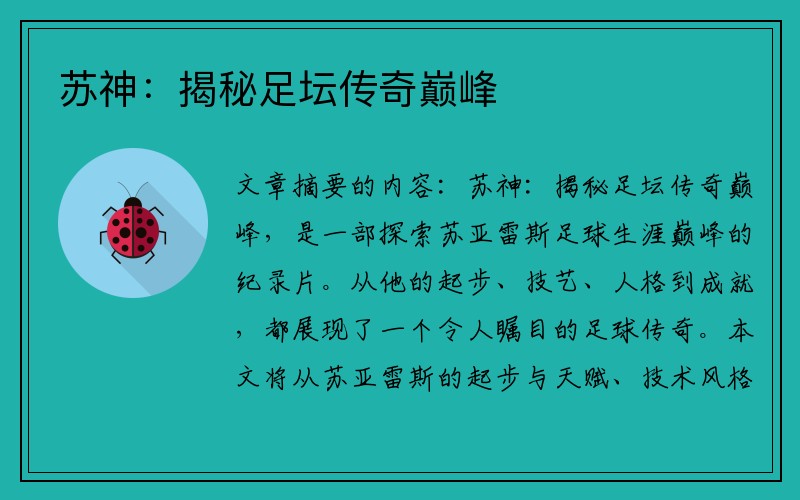 苏神：揭秘足坛传奇巅峰

文章摘要的内容：苏神：揭秘足坛传奇巅峰，是一部探索苏亚雷斯足球生涯巅峰的纪录片。从他的起步、技艺、人格到成就，都展现了一个令人瞩目的足球传奇。本文将从苏亚雷斯的起步与天赋、技术风格